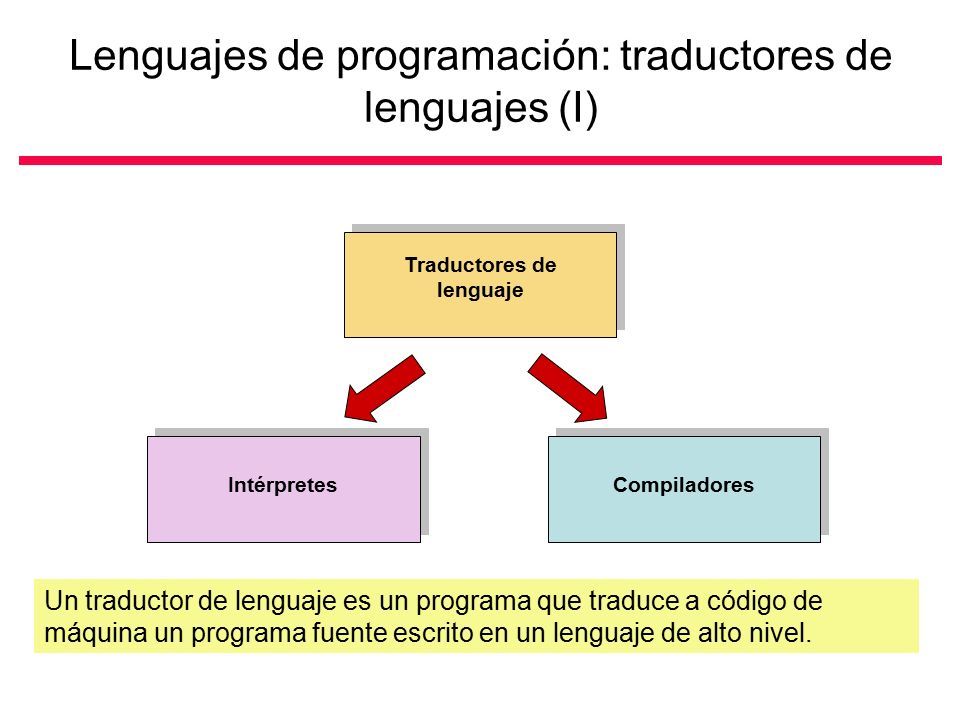 Lenguajes de programación: traductores de lenguajes (I)

Traductores de lenguaje

Intérpretes

Compiladores

Un traductor de lenguaje es un programa que traduce a código de máquina un programa fuente escrito en un lenguaje de alto nivel.